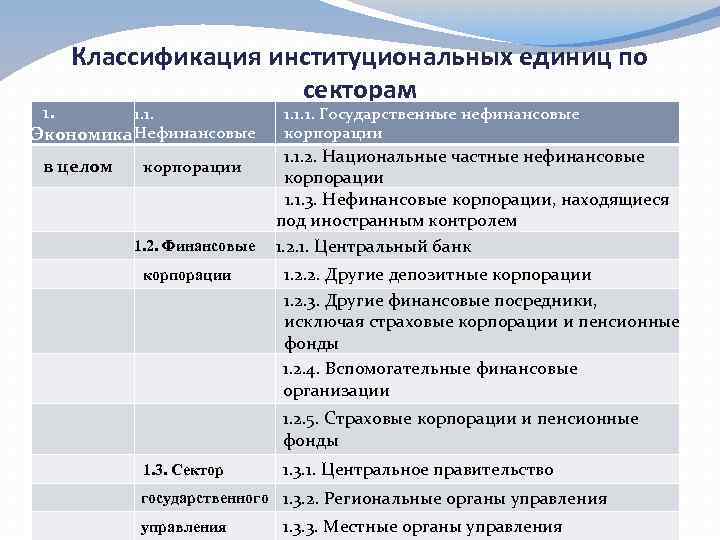 Классификация институциональных единиц по секторам

| 1. Экономика | 1.1. Нефинансовые | 1.1.1. Государственные нефинансовые корпорации |
|---|---|---|
| в целом | корпорации | 1.1.2. Национальные частные нефинансовые корпорации |
| | | 1.1.3. Нефинансовые корпорации, находящиеся под иностранным контролем |
| | 1.2. Финансовые | 1.2.1. Центральный банк |
| | корпорации | 1.2.2. Другие депозитные корпорации |
| | | 1.2.3. Другие финансовые посредники, исключая страховые корпорации и пенсионные фонды |
| | | 1.2.4. Вспомогательные финансовые организации |
| | | 1.2.5. Страховые корпорации и пенсионные фонды |
| | 1.3. Сектор | 1.3.1. Центральное правительство |
| | государственного | 1.3.2. Региональные органы управления |
| | управления | 1.3.3. Местные органы управления |